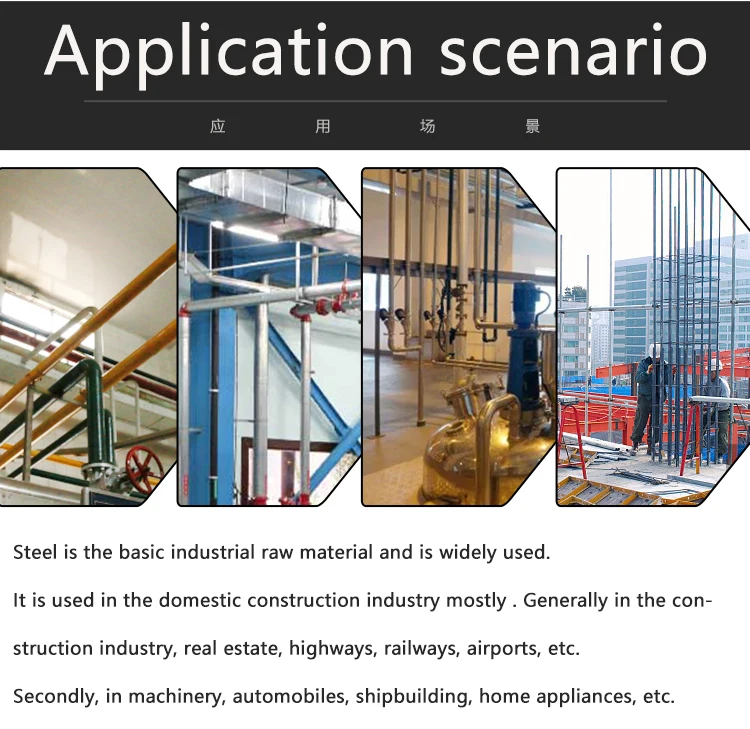 Application scenario

应 用 场 景

Steel is the basic industrial raw material and is widely used.

It is used in the domestic construction industry mostly . Generally in the construction industry, real estate, highways, railways, airports, etc.

Secondly, in machinery, automobiles, shipbuilding, home appliances, etc.